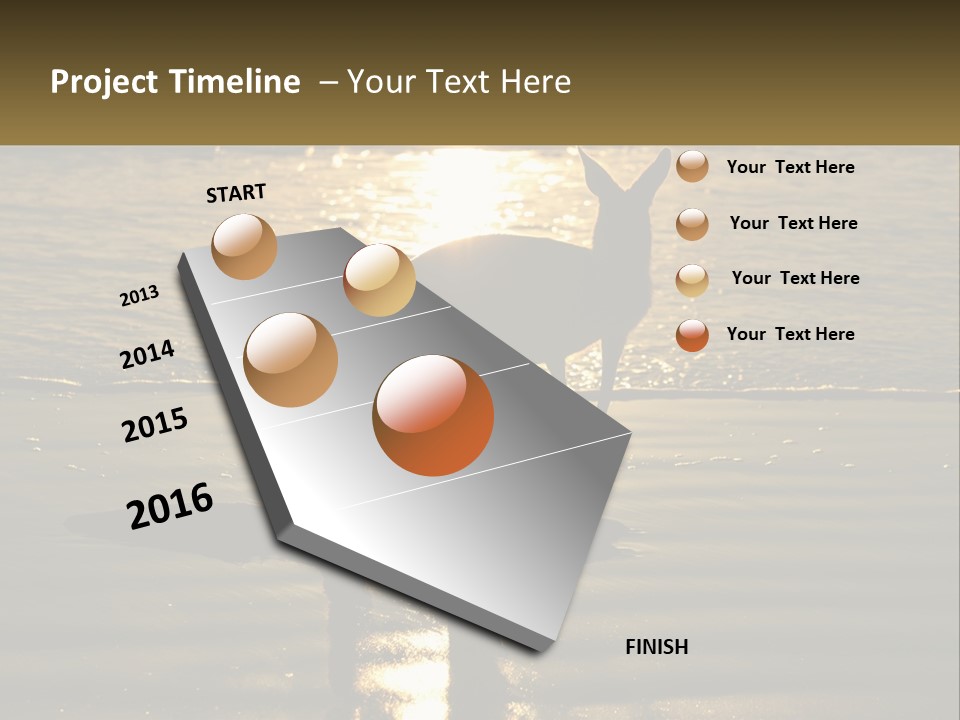 Project Timeline – Your Text Here

START

2013

2014

2015

2016

FINISH

Your Text Here

Your Text Here

Your Text Here

Your Text Here